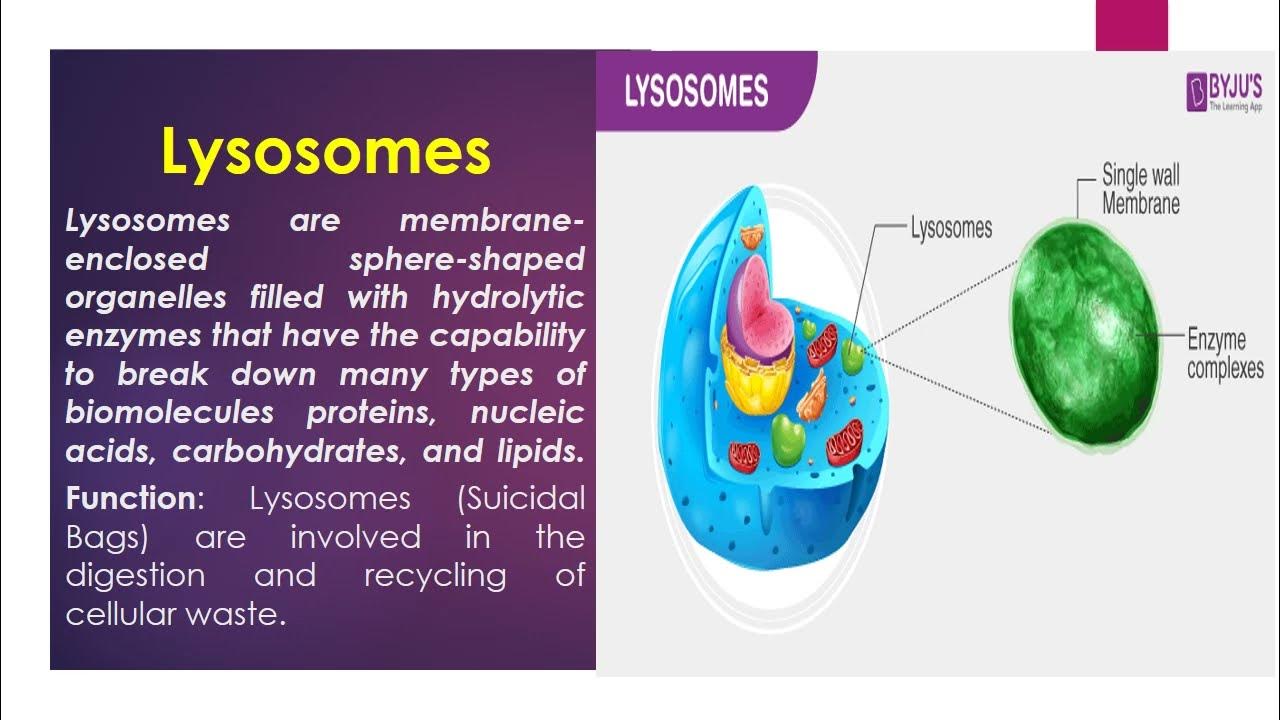 Lysosomes

Lysosomes are membrane-enclosed sphere-shaped organelles filled with hydrolytic enzymes that have the capability to break down many types of biomolecules proteins, nucleic acids, carbohydrates, and lipids.

Function: Lysosomes (Suicidal Bags) are involved in the digestion and recycling of cellular waste.

LYSOSOMES

BYJU'S
The Learning App

Lysosomes

Single wall Membrane

Enzyme complexes